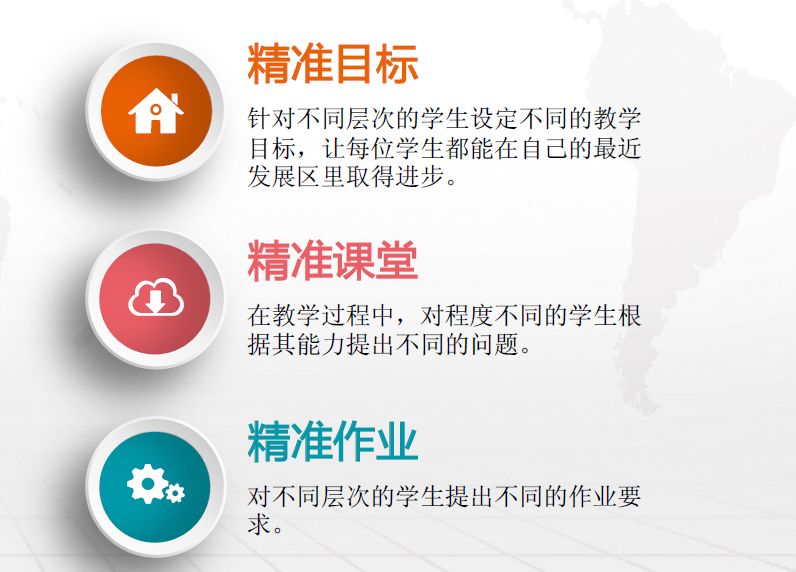 精准目标

针对不同层次的学生设定不同的教学目标，让每位学生都能在自己的最近发展区里取得进步。

精准课堂

在教学过程中，对程度不同的学生根据其能力提出不同的问题。

精准作业

对不同层次的学生提出不同的作业要求。